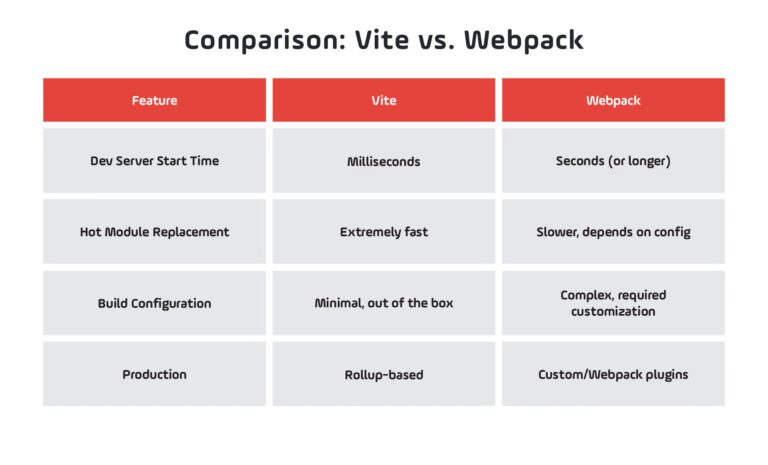 Comparison: Vite vs. Webpack

| Feature | Vite | Webpack |
|---|---|---|
| Dev Server Start Time | Milliseconds | Seconds (or longer) |
| Hot Module Replacement | Extremely fast | Slower, depends on config |
| Build Configuration | Minimal, out of the box | Complex, required customization |
| Production | Rollup-based | Custom/Webpack plugins |